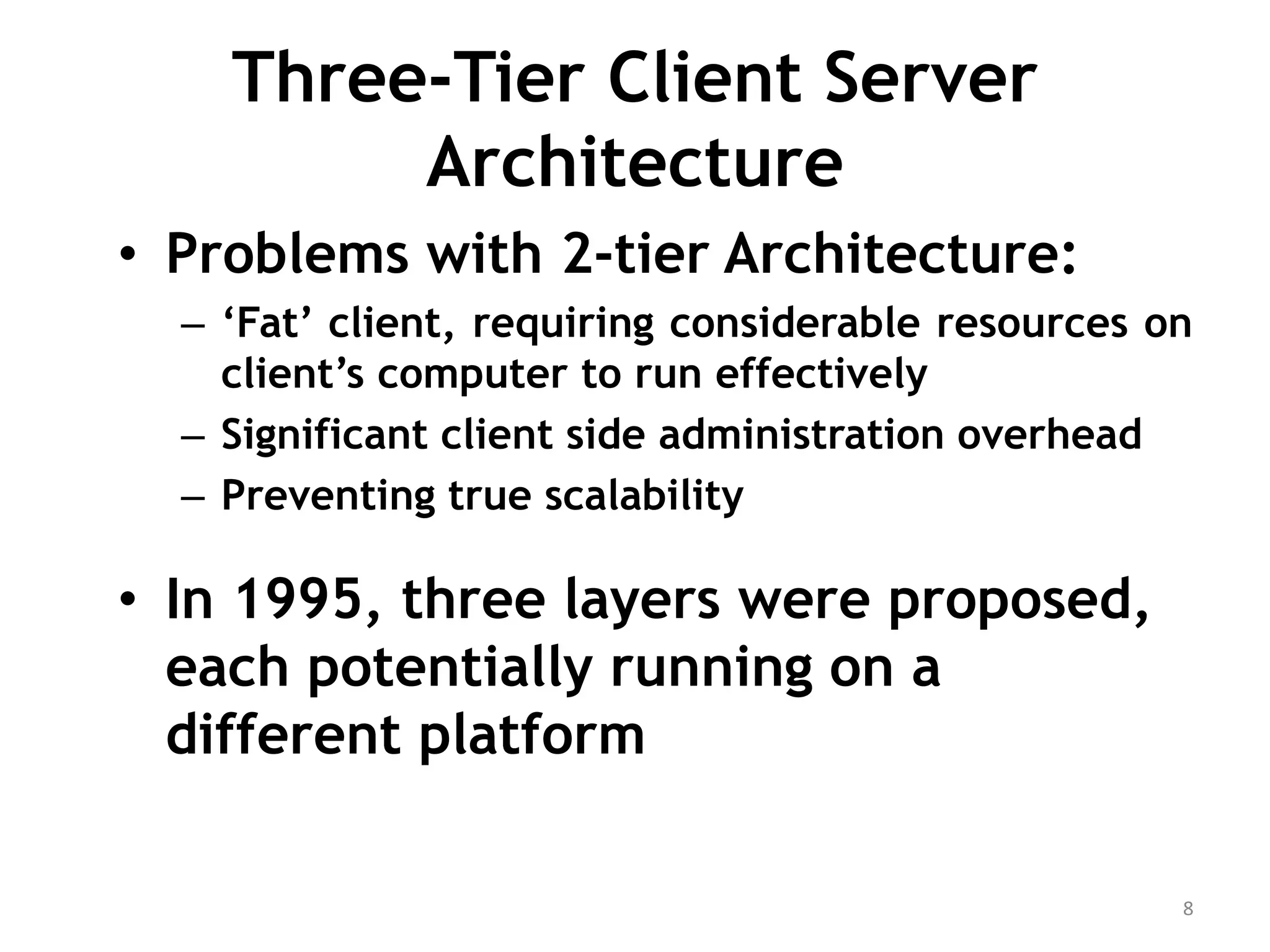 Three-Tier Client Server Architecture

• Problems with 2-tier Architecture:
– ‘Fat’ client, requiring considerable resources on client’s computer to run effectively
– Significant client side administration overhead
– Preventing true scalability

• In 1995, three layers were proposed, each potentially running on a different platform

8